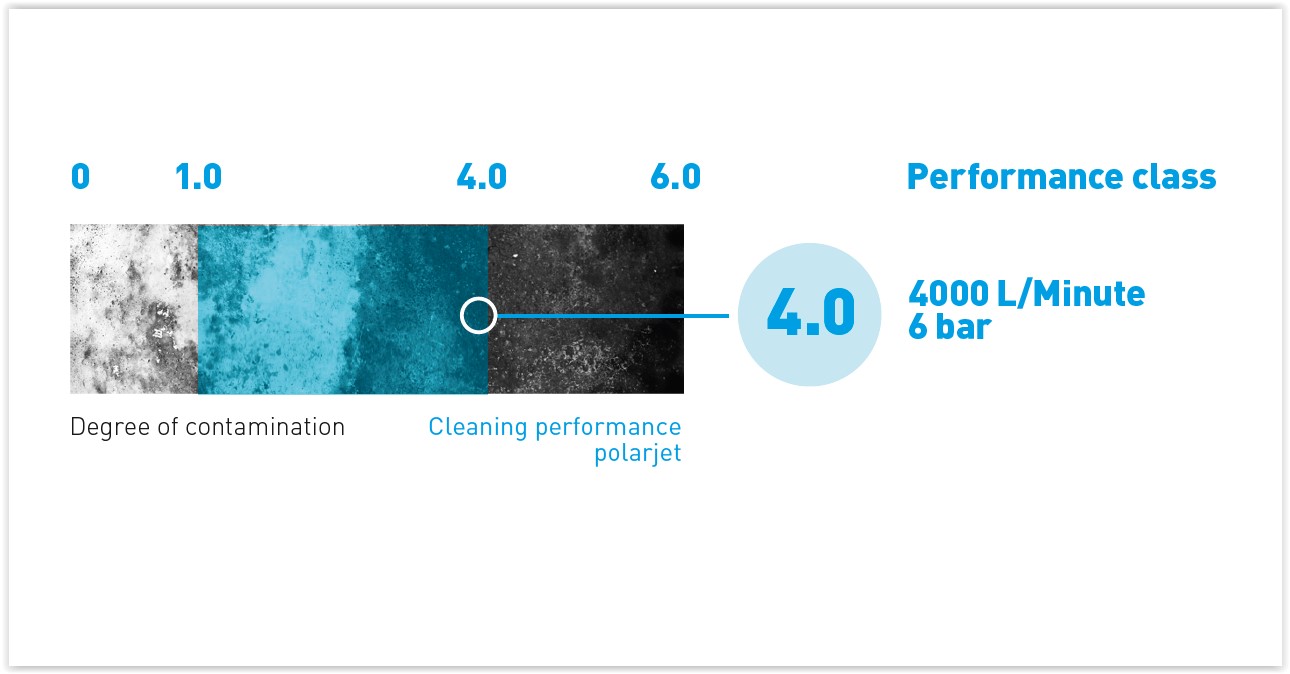 0 1.0 4.0 6.0

Performance class

4.0

4000 L/Minute
6 bar

Degree of contamination

Cleaning performance polarjet